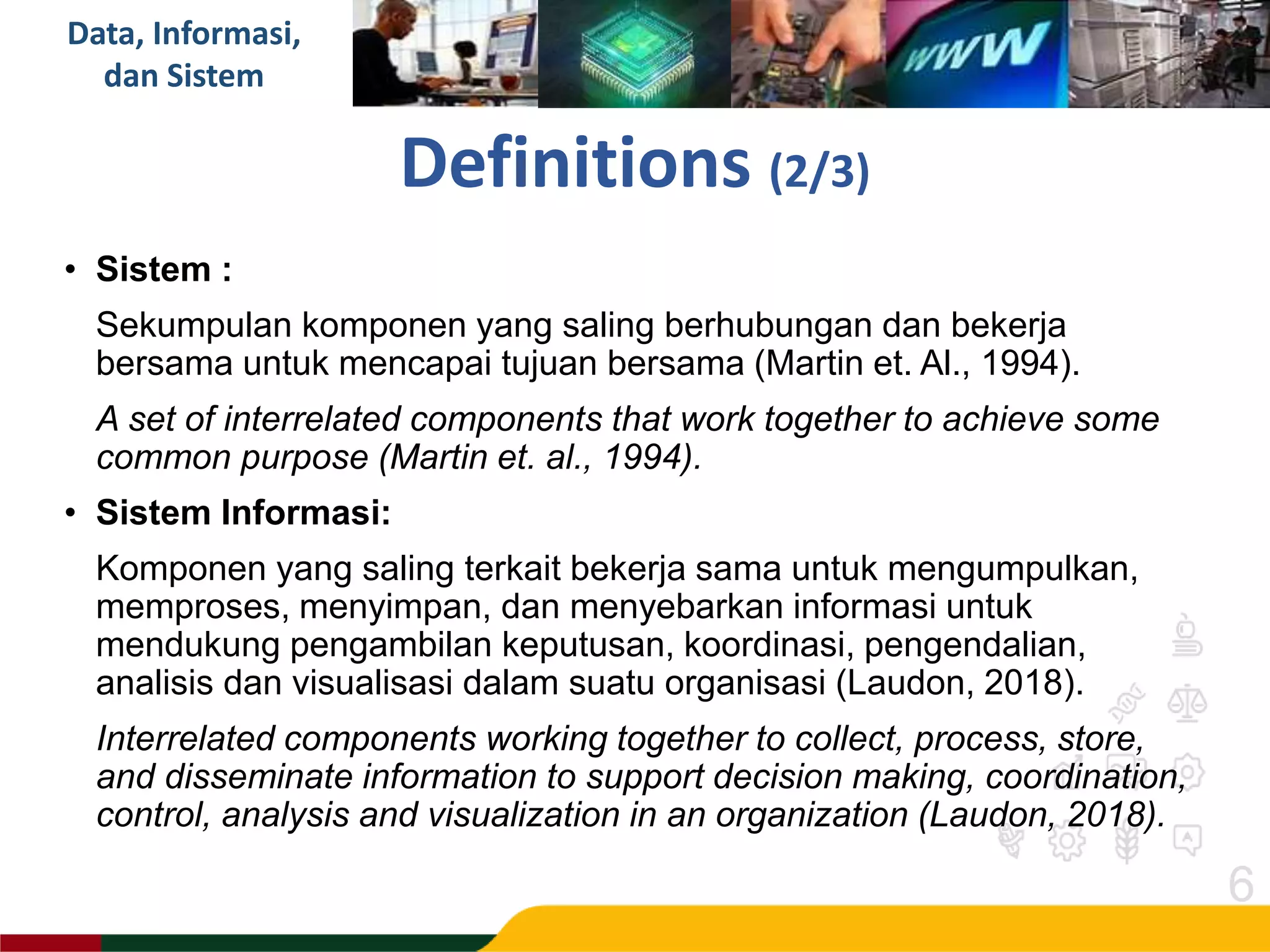 Data, Informasi, dan Sistem

WWW

Definitions (2/3)

• Sistem :

Sekumpulan komponen yang saling berhubungan dan bekerja bersama untuk mencapai tujuan bersama (Martin et. Al., 1994).

A set of interrelated components that work together to achieve some common purpose (Martin et. al., 1994).

• Sistem Informasi:

Komponen yang saling terkait bekerja sama untuk mengumpulkan, memproses, menyimpan, dan menyebarkan informasi untuk mendukung pengambilan keputusan, koordinasi, pengendalian, analisis dan visualisasi dalam suatu organisasi (Laudon, 2018).

Interrelated components working together to collect, process, store, and disseminate information to support decision making, coordination, control, analysis and visualization in an organization (Laudon, 2018).

6